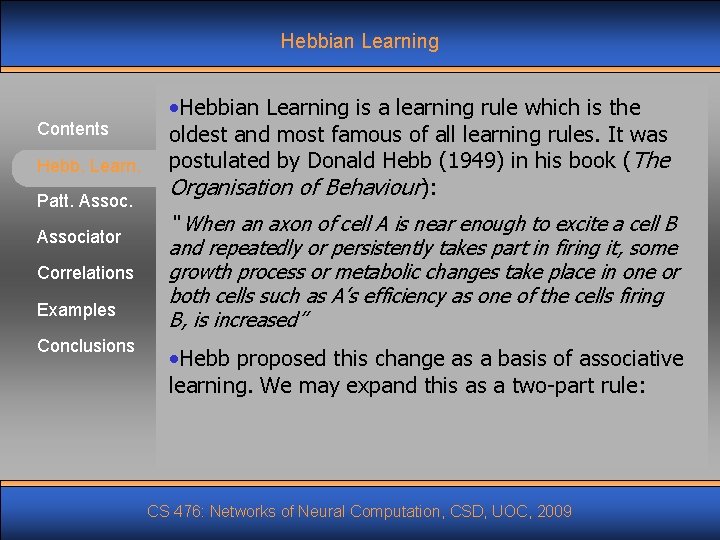 Hebbian Learning

Contents
Hebb. Learn.
Patt. Assoc.
Associator
Correlations
Examples
Conclusions

•Hebbian Learning is a learning rule which is the oldest and most famous of all learning rules. It was postulated by Donald Hebb (1949) in his book (The Organisation of Behaviour):

"When an axon of cell A is near enough to excite a cell B and repeatedly or persistently takes part in firing it, some growth process or metabolic changes take place in one or both cells such as A's efficiency as one of the cells firing B, is increased"

•Hebb proposed this change as a basis of associative learning. We may expand this as a two-part rule:

CS 476: Networks of Neural Computation, CSD, UOC, 2009